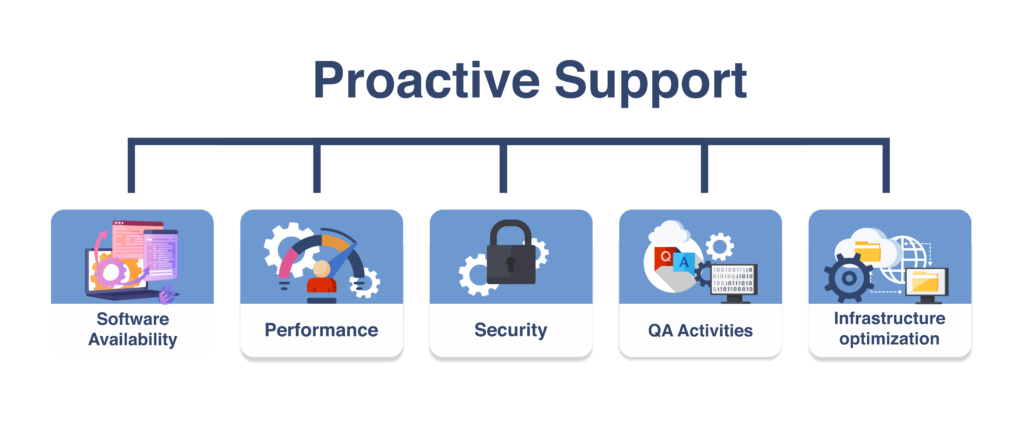 Proactive Support

Software Availability

Performance

Security

Q A

QA Activities

Infrastructure optimization